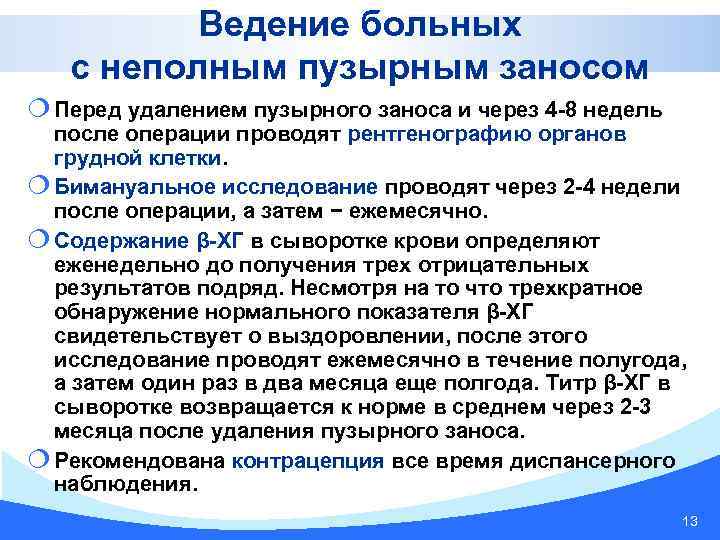 Ведение больных с неполным пузырным заносом

Перед удалением пузырного заноса и через 4-8 недель после операции проводят рентгенографию органов грудной клетки.

Бимануальное исследование проводят через 2-4 недели после операции, а затем − ежемесячно.

Содержание β-ХГ в сыворотке крови определяют еженедельно до получения трех отрицательных результатов подряд. Несмотря на то что трехкратное обнаружение нормального показателя β-ХГ свидетельствует о выздоровлении, после этого исследование проводят ежемесячно в течение полугода, а затем один раз в два месяца еще полгода. Титр β-ХГ в сыворотке возвращается к норме в среднем через 2-3 месяца после удаления пузырного заноса.

Рекомендована контрацепция все время диспансерного наблюдения.

13